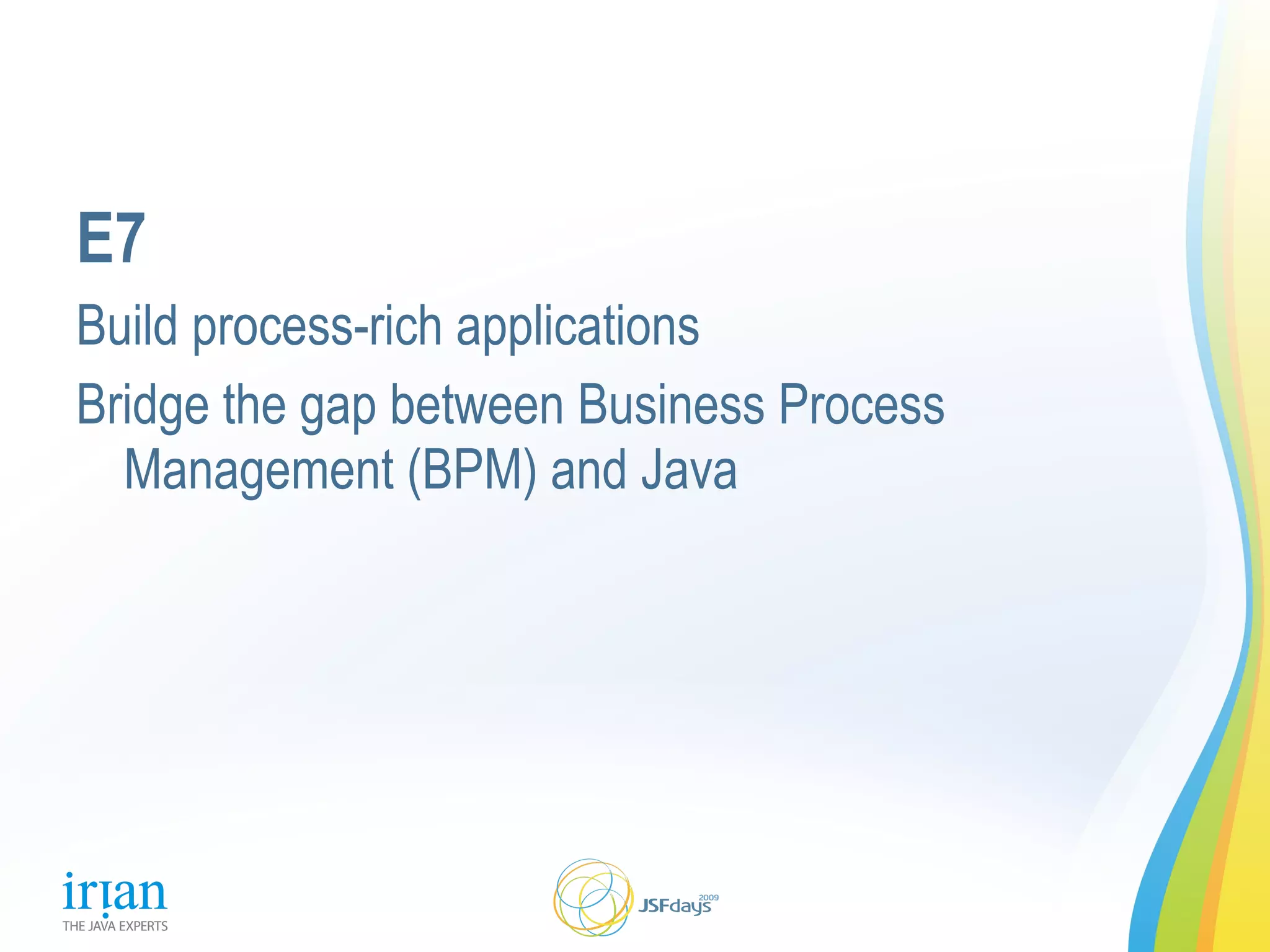 E7

Build process-rich applications

Bridge the gap between Business Process Management (BPM) and Java

irian
THE JAVA EXPERTS

JSFdays 2009